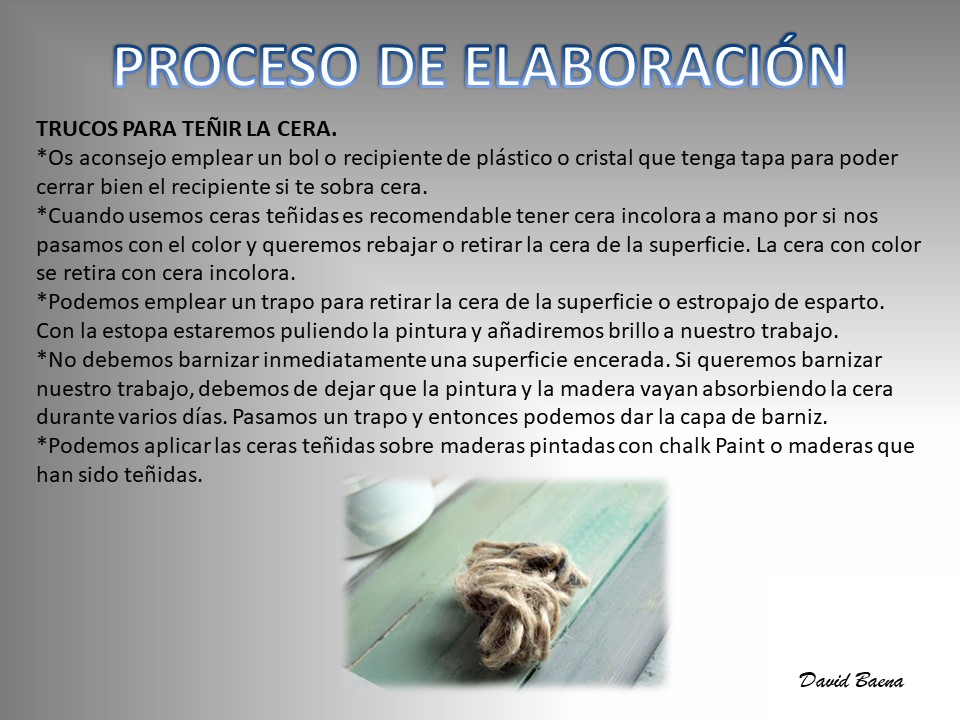 PROCESO DE ELABORACIÓN

TRUCOS PARA TEÑIR LA CERA.
*Os aconsejo emplear un bol o recipiente de plástico o cristal que tenga tapa para poder cerrar bien el recipiente si te sobra cera.
*Cuando usemos ceras teñidas es recomendable tener cera incolora a mano por si nos pasamos con el color y queremos rebajar o retirar la cera de la superficie. La cera con color se retira con cera incolora.
*Podemos emplear un trapo para retirar la cera de la superficie o estropajo de esparto. Con la estopa estaremos puliendo la pintura y añadiremos brillo a nuestro trabajo.
*No debemos barnizar inmediatamente una superficie encerada. Si queremos barnizar nuestro trabajo, debemos de dejar que la pintura y la madera vayan absorbiendo la cera durante varios días. Pasamos un trapo y entonces podemos dar la capa de barniz.
*Podemos aplicar las ceras teñidas sobre maderas pintadas con chalk Paint o maderas que han sido teñidas.

David Baena